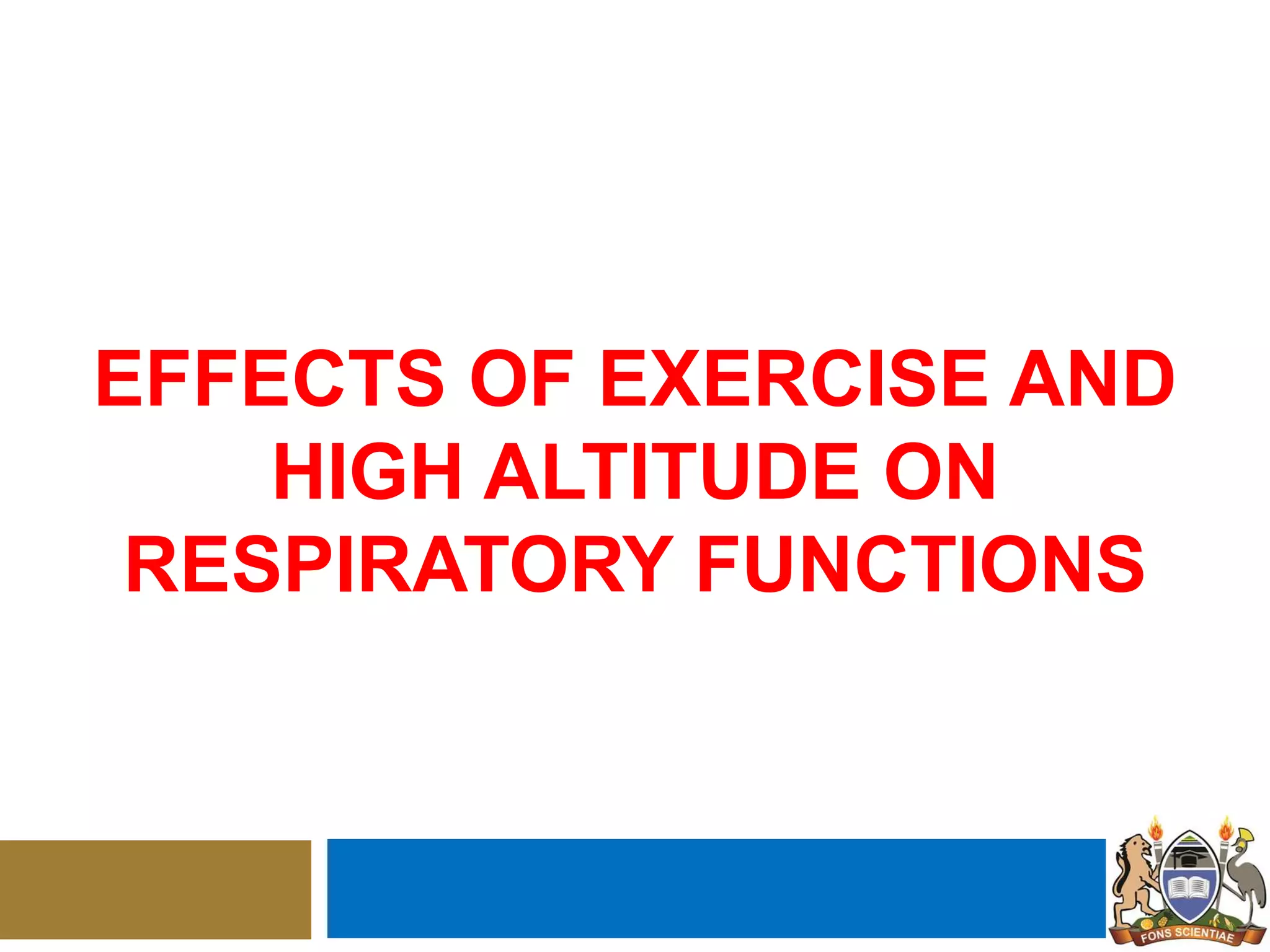 EFFECTS OF EXERCISE AND HIGH ALTITUDE ON RESPIRATORY FUNCTIONS

FONS SCIENTIAE